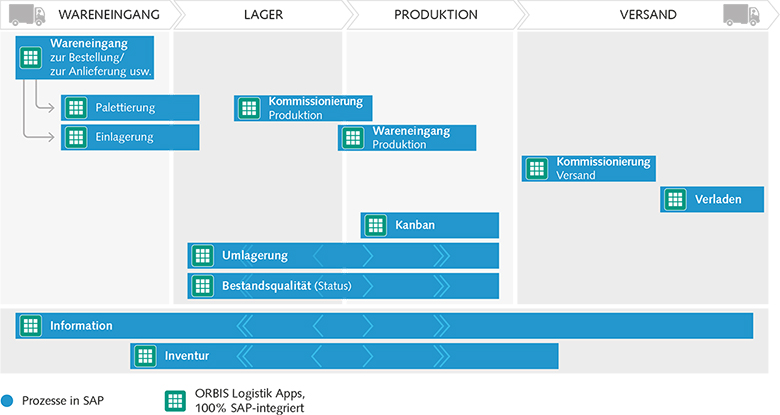 WARENEINGANG LAGER PRODUKTION VERSAND

Wareneingang zur Bestellung/ zur Anlieferung usw.

Palettierung

Einlagerung

Kommissionierung Produktion

Wareneingang Produktion

Kommissionierung Versand

Verladen

Kanban

Umlagerung

Bestandsqualität (Status)

Information

Inventur

Prozesse in SAP

ORBIS Logistik Apps, 100% SAP-integriert